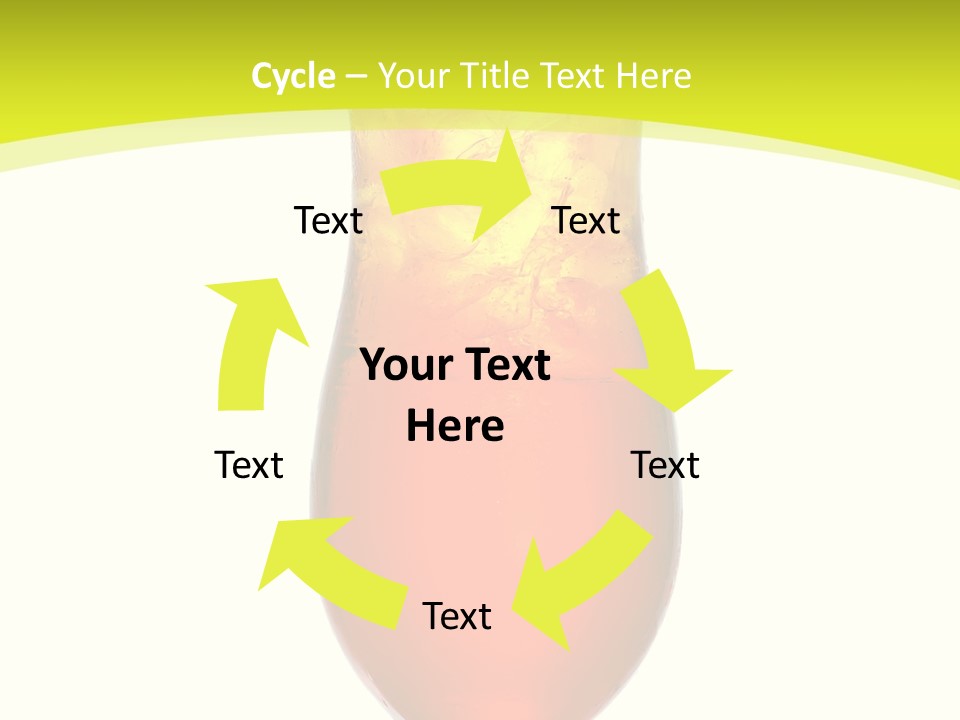 Cycle – Your Title Text Here

Text

Text

Your Text Here

Text

Text

Text